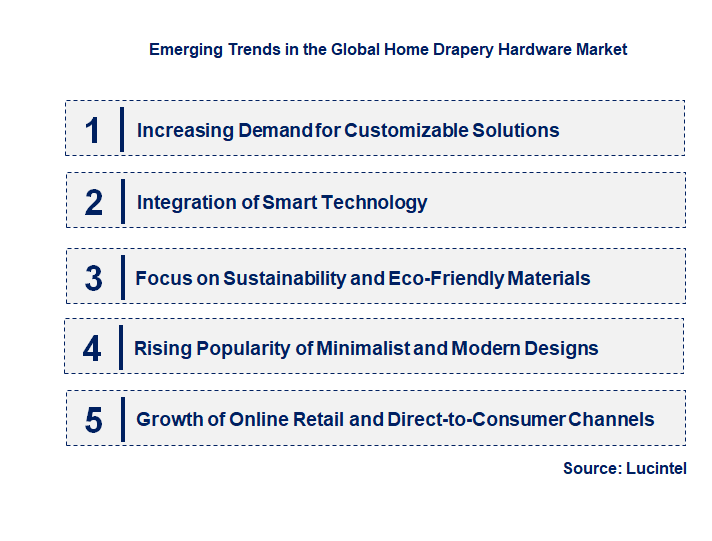 Emerging Trends in the Global Home Drapery Hardware Market

1 Increasing Demand for Customizable Solutions

2 Integration of Smart Technology

3 Focus on Sustainability and Eco-Friendly Materials

4 Rising Popularity of Minimalist and Modern Designs

5 Growth of Online Retail and Direct-to-Consumer Channels

Source: Lucintel